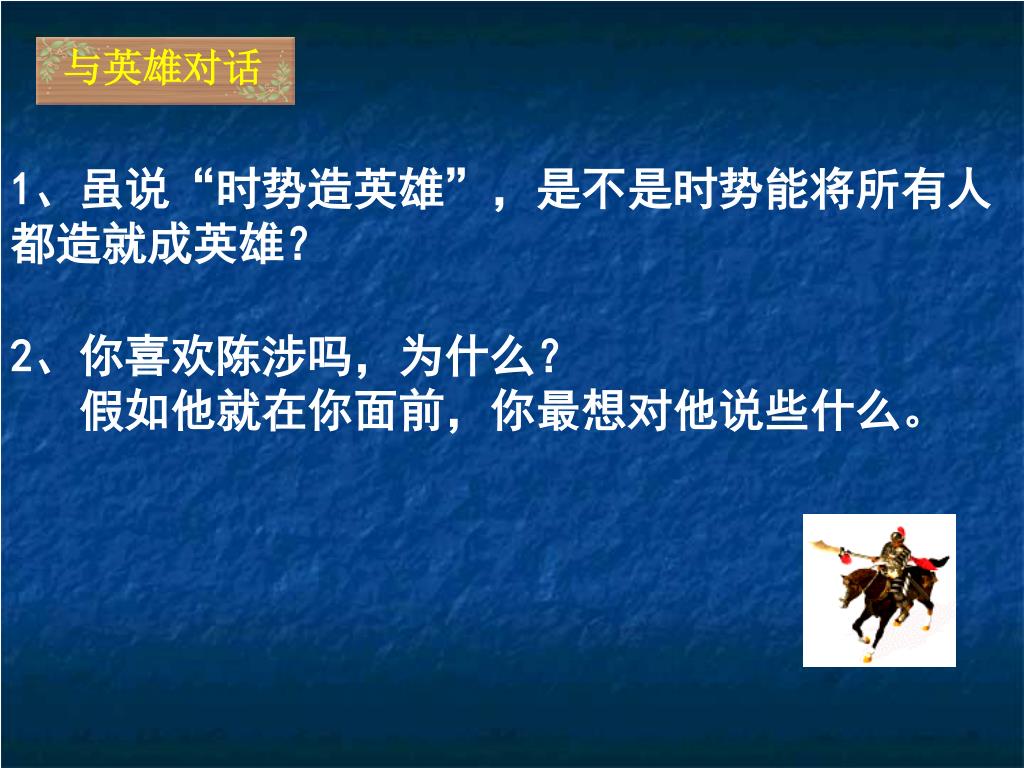 与英雄对话

1、虽说“时势造英雄”，是不是时势能将所有人都造就成英雄？

2、你喜欢陈涉吗，为什么？
假如他就在你面前，你最想对他说些什么。